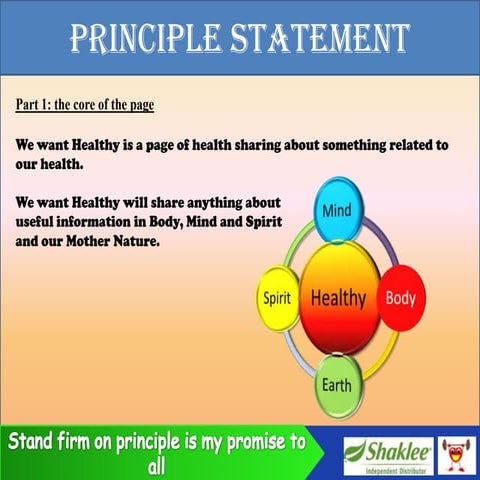 PRINCIPLE STATEMENT

Part 1: the core of the page

We want Healthy is a page of health sharing about something related to our health.

We want Healthy will share anything about useful information in Body, Mind and Spirit and our Mother Nature.

Mind
Spirit
Healthy
Body
Earth

Stand firm on principle is my promise to all

Shaklee
Independent Distributor